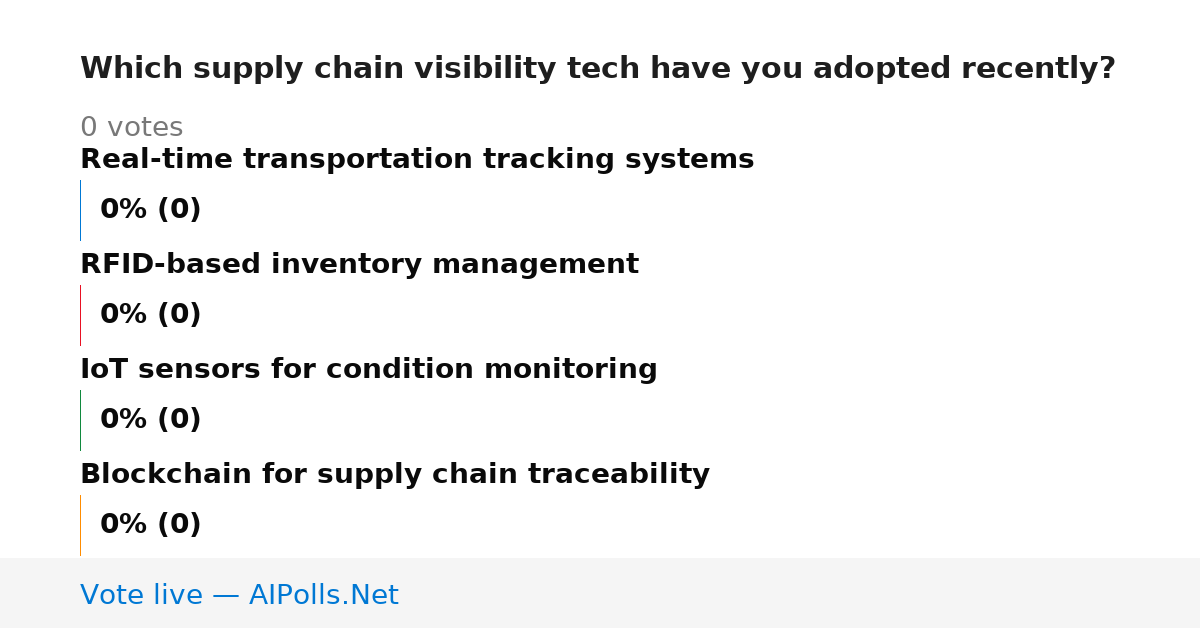 Which supply chain visibility tech have you adopted recently?

0 votes

Real-time transportation tracking systems

0% (0)

RFID-based inventory management

0% (0)

IoT sensors for condition monitoring

0% (0)

Blockchain for supply chain traceability

0% (0)

Vote live — AIPolls.Net